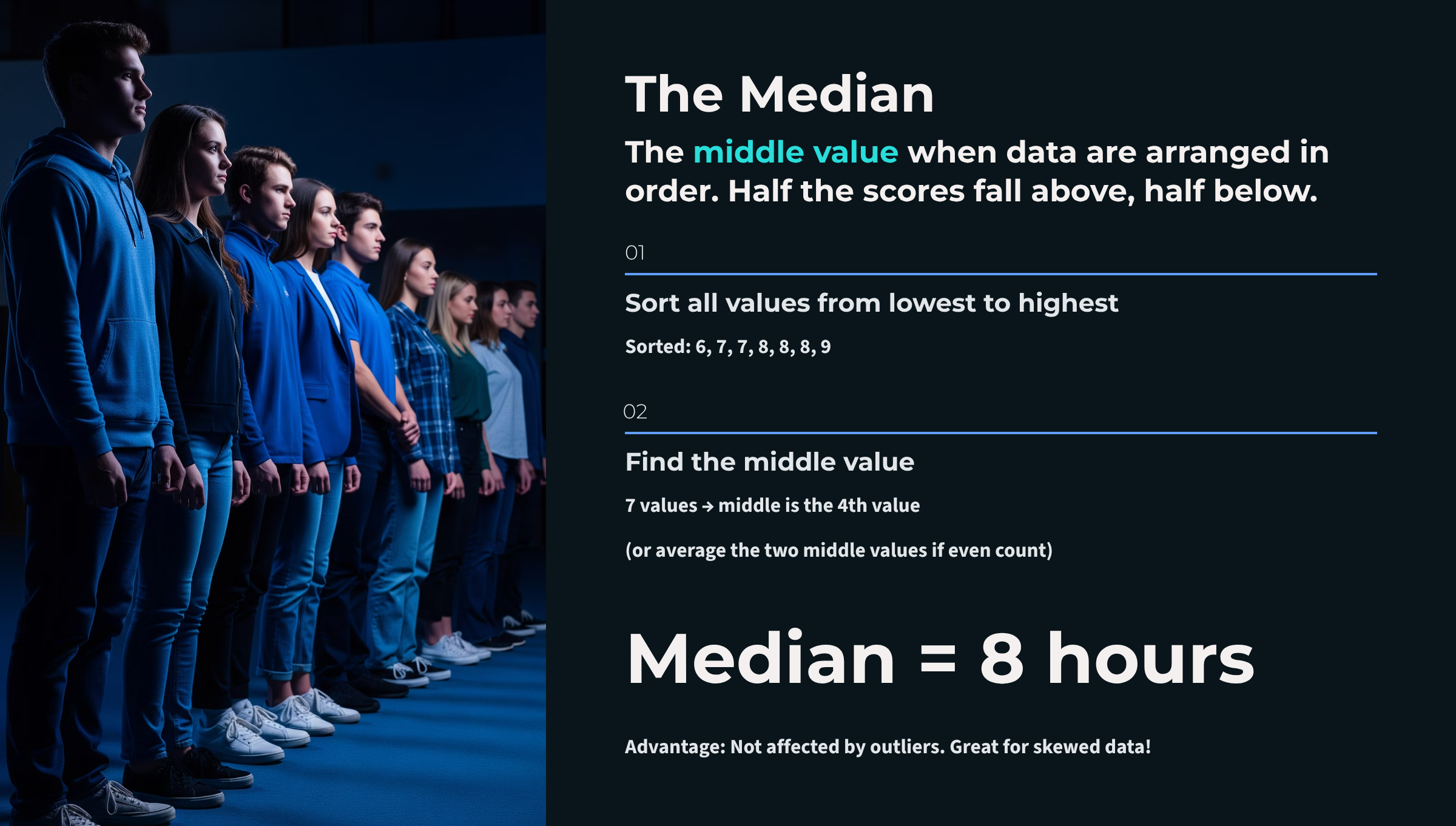 The Median

The middle value when data are arranged in order. Half the scores fall above, half below.

01

Sort all values from lowest to highest

Sorted: 6, 7, 7, 8, 8, 8, 9

02

Find the middle value

7 values → middle is the 4th value

(or average the two middle values if even count)

Median = 8 hours

Advantage: Not affected by outliers. Great for skewed data!